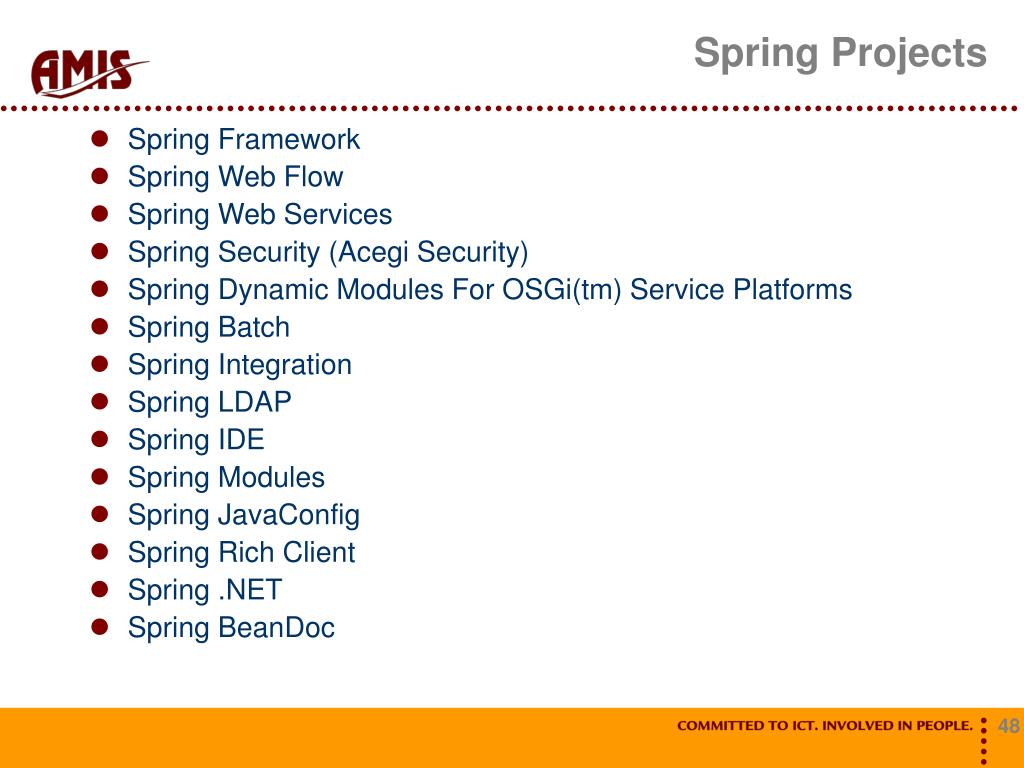 AMIS

Spring Projects

- Spring Framework
- Spring Web Flow
- Spring Web Services
- Spring Security (Acegi Security)
- Spring Dynamic Modules For OSGi(tm) Service Platforms
- Spring Batch
- Spring Integration
- Spring LDAP
- Spring IDE
- Spring Modules
- Spring JavaConfig
- Spring Rich Client
- Spring .NET
- Spring BeanDoc

COMMITTED TO ICT. INVOLVED IN PEOPLE.

48